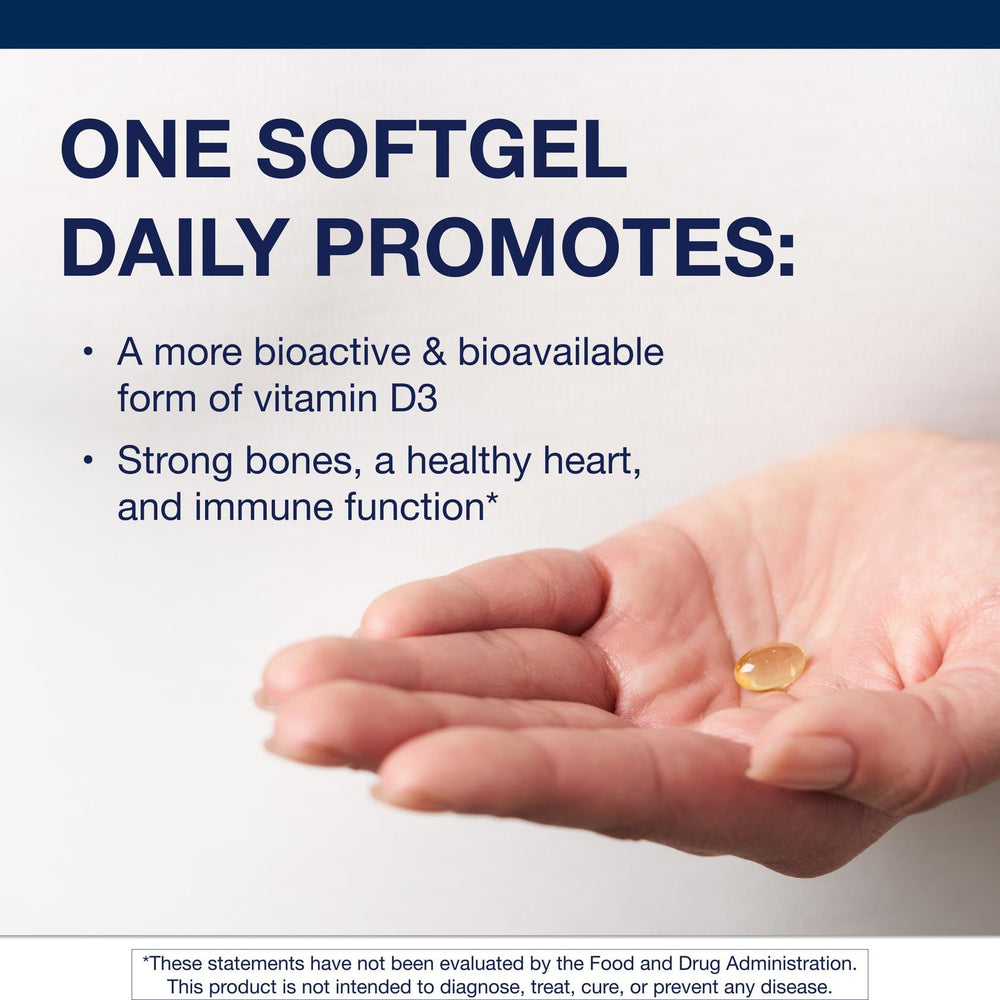 ONE SOFTGEL DAILY PROMOTES:

• A more bioactive & bioavailable form of vitamin D3

• Strong bones, a healthy heart, and immune function*

*These statements have not been evaluated by the Food and Drug Administration. This product is not intended to diagnose, treat, cure, or prevent any disease.